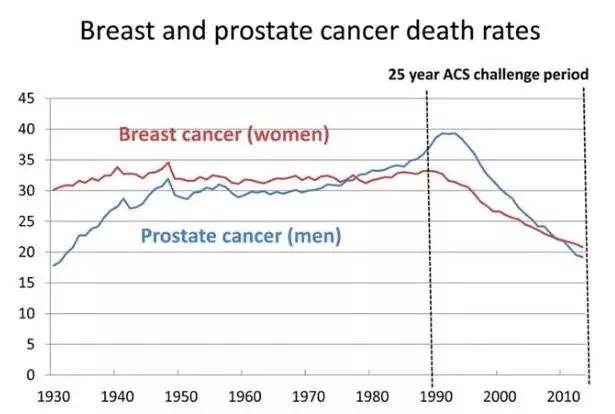 Breast and prostate cancer death rates

25 year ACS challenge period

45
40
35
30
25
20
15
10
5
0

Breast cancer (women)

Prostate cancer (men)

1930 1940 1950 1960 1970 1980 1990 2000 2010